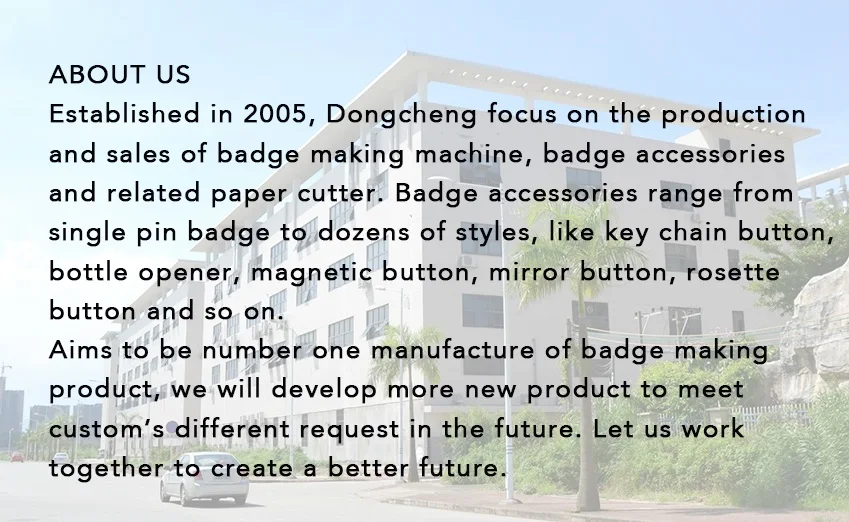 ABOUT US
Established in 2005, Dongcheng focus on the production and sales of badge making machine, badge accessories and related paper cutter. Badge accessories range from single pin badge to dozens of styles, like key chain button, bottle opener, magnetic button, mirror button, rosette button and so on.
Aims to be number one manufacture of badge making product, we will develop more new product to meet custom's different request in the future. Let us work together to create a better future.